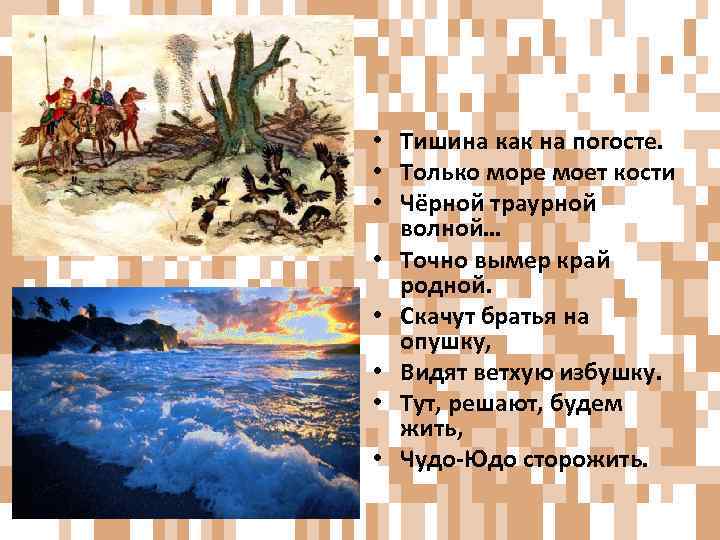 • Тишина как на погосте.
• Только море моет кости
• Чёрной траурной волной...
• Точно вымер край родной.
• Скачут братья на опушку,
• Видят ветхую избушку.
• Тут, решают, будем жить,
• Чудо-Юдо сторожить.